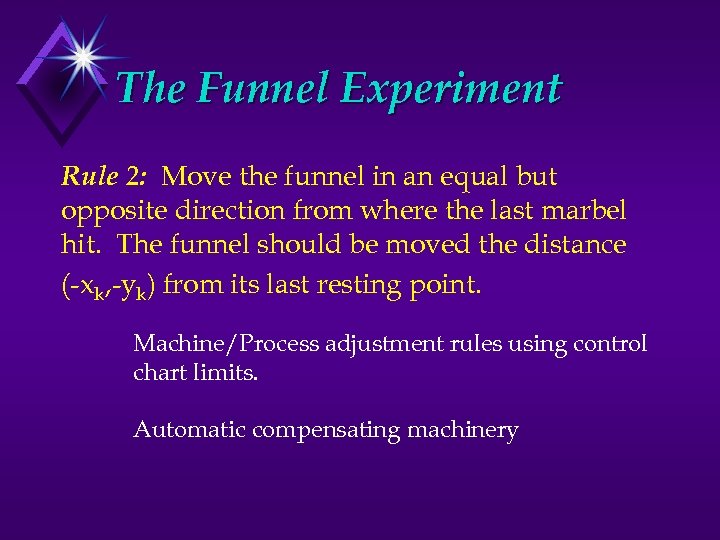 The Funnel Experiment

Rule 2: Move the funnel in an equal but opposite direction from where the last marbel hit. The funnel should be moved the distance $(-x_k,-y_k)$ from its last resting point.

Machine/Process adjustment rules using control chart limits.

Automatic compensating machinery